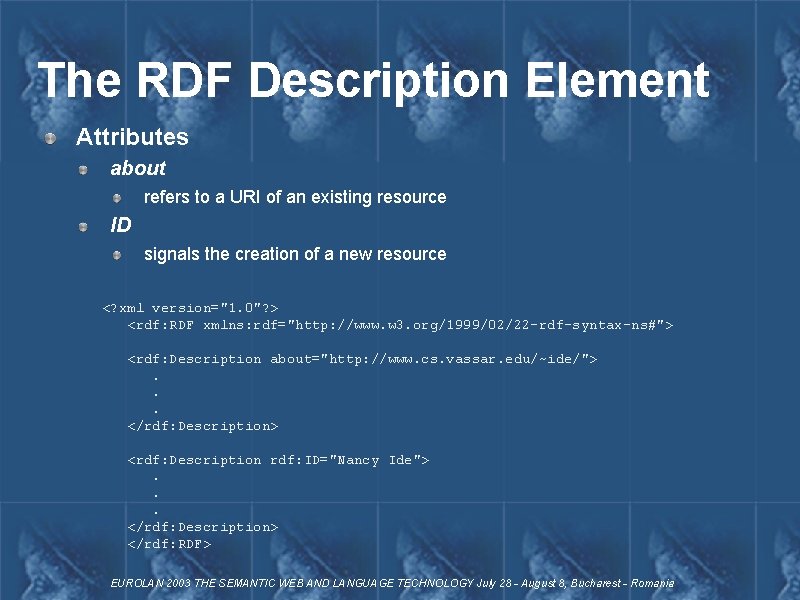 The RDF Description Element

Attributes

about

refers to a URI of an existing resource

ID

signals the creation of a new resource

<?xml version="1.0"?>
<rdf:RDF xmlns:rdf="http://www.w3.org/1999/02/22-rdf-syntax-ns#">

<rdf:Description about="http://www.cs.vassar.edu/~ide/">
.
.
.
</rdf:Description>

<rdf:Description rdf:ID="Nancy Ide">
.
.
.
</rdf:Description>
</rdf:RDF>

EUROLAN 2003 THE SEMANTIC WEB AND LANGUAGE TECHNOLOGY July 28 - August 8, Bucharest - Romania